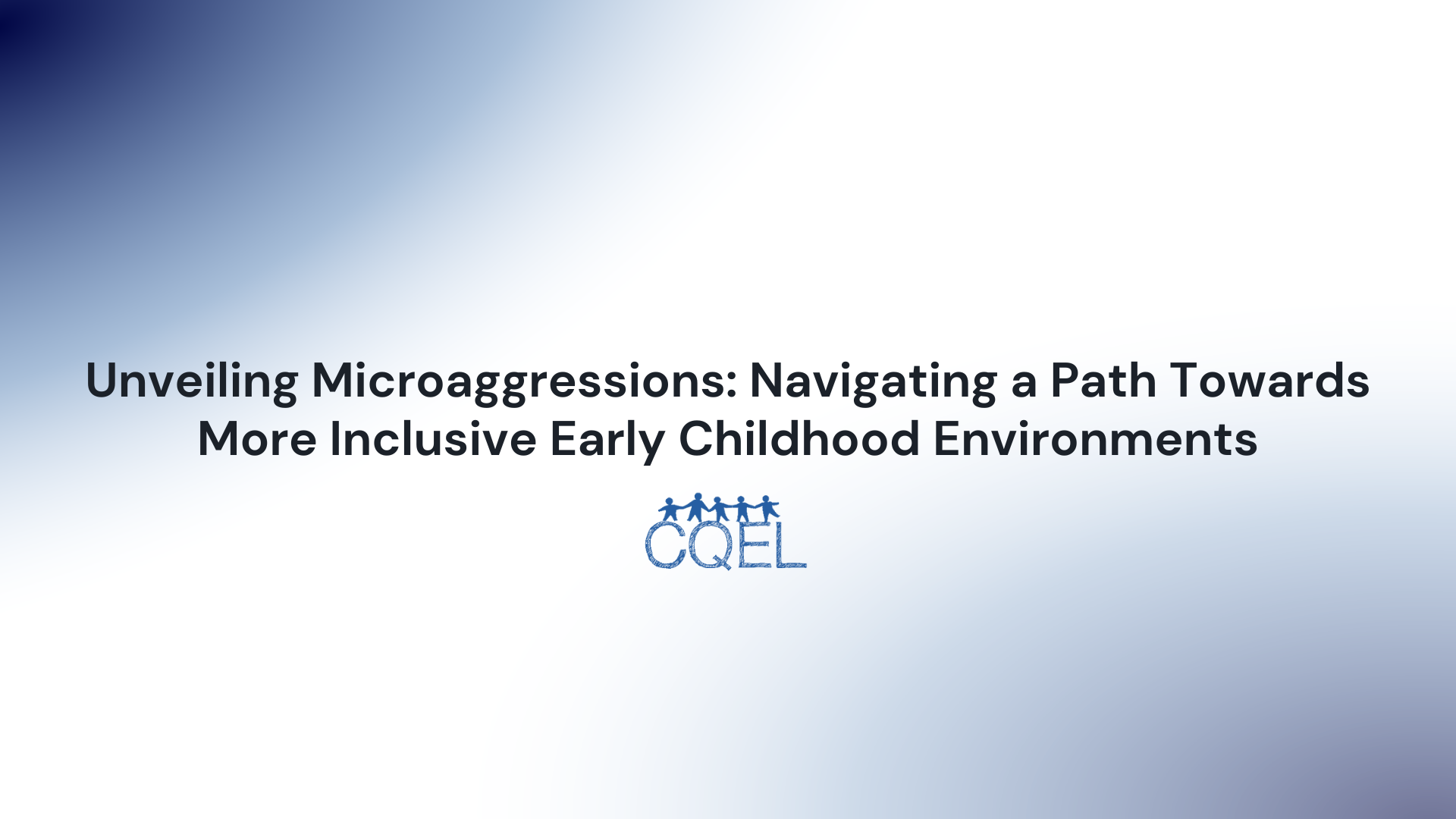 Unveiling Microaggressions: Navigating a Path Towards More Inclusive Early Childhood Environments

CQEL